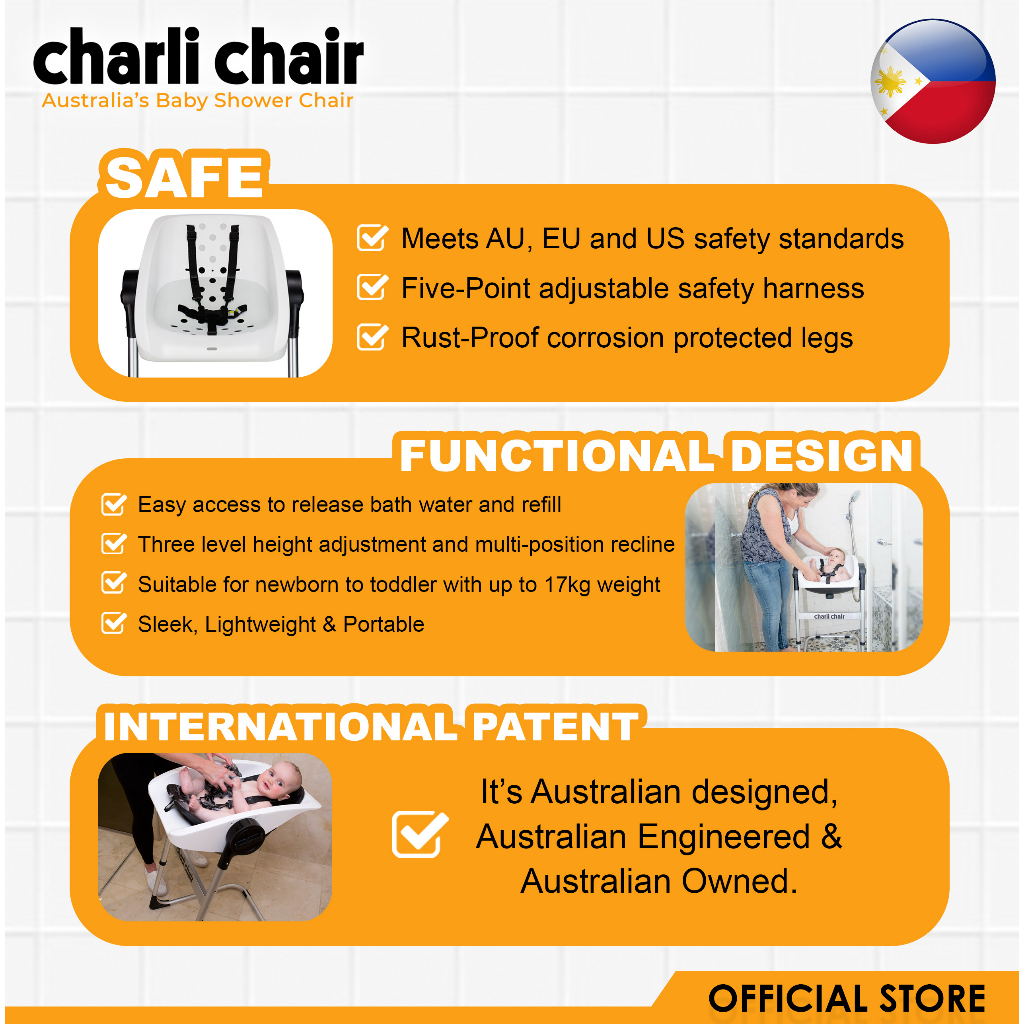 charli chair
Australia's Baby Shower Chair

SAFE

Meets AU, EU and US safety standards
Five-Point adjustable safety harness
Rust-Proof corrosion protected legs

FUNCTIONAL DESIGN

Easy access to release bath water and refill
Three level height adjustment and multi-position recline
Suitable for newborn to toddler with up to 17kg weight
Sleek, Lightweight & Portable

charli chair

INTERNATIONAL PATENT

It's Australian designed, Australian Engineered & Australian Owned.

OFFICIAL STORE